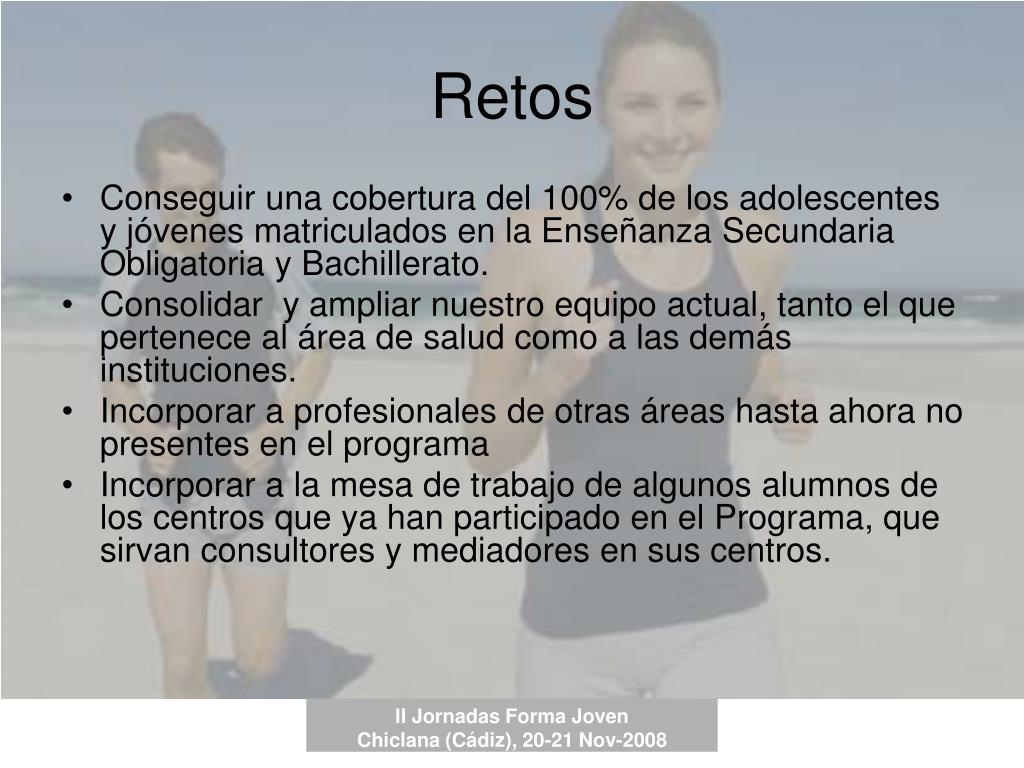 Retos

• Conseguir una cobertura del 100% de los adolescentes y jóvenes matriculados en la Enseñanza Secundaria Obligatoria y Bachillerato.
• Consolidar  y ampliar nuestro equipo actual, tanto el que pertenece al área de salud como a las demás instituciones.
• Incorporar a profesionales de otras áreas hasta ahora no presentes en el programa
• Incorporar a la mesa de trabajo de algunos alumnos de los centros que ya han participado en el Programa, que sirvan consultores y mediadores en sus centros.

II Jornadas Forma Joven
Chiclana (Cádiz), 20-21 Nov-2008